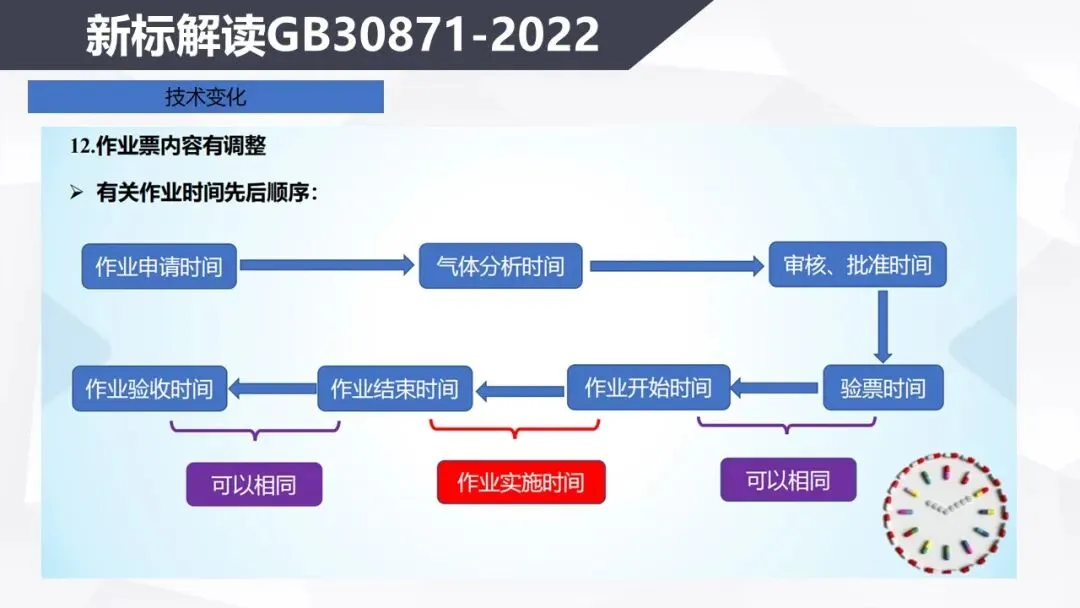 新标解读GB30871-2022

技术变化

12.作业票内容有调整

➢ 有关作业时间先后顺序：

作业申请时间

气体分析时间

审核、批准时间

验票时间

作业开始时间

作业结束时间

作业验收时间

可以相同

作业实施时间

可以相同